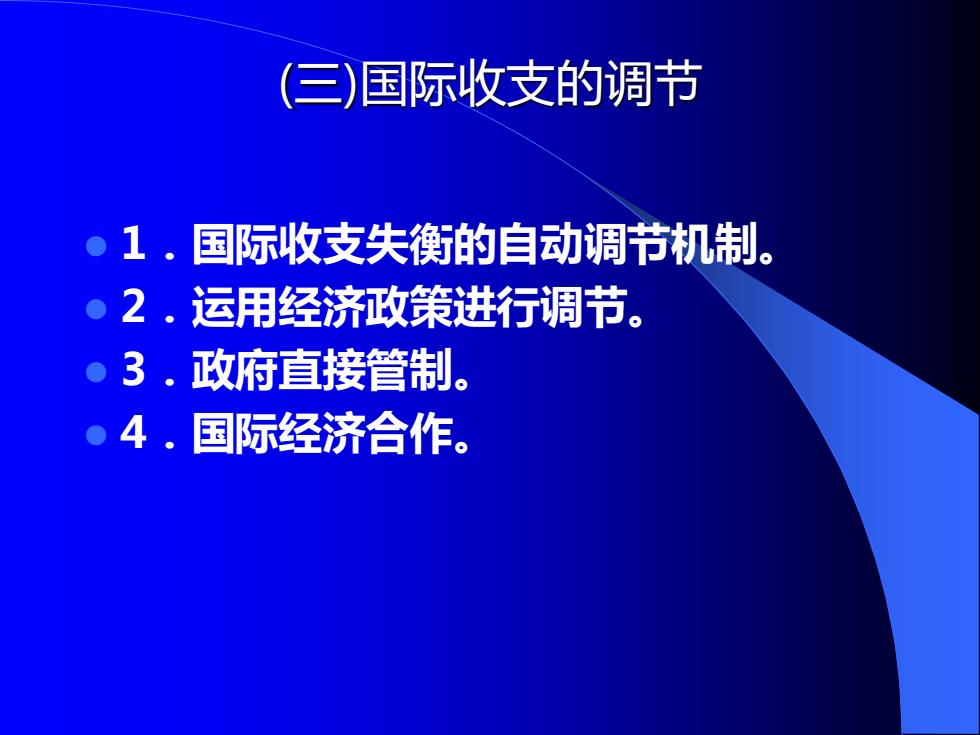 (三)国际收支的调节

1．国际收支失衡的自动调节机制。
2．运用经济政策进行调节。
3．政府直接管制。
4．国际经济合作。